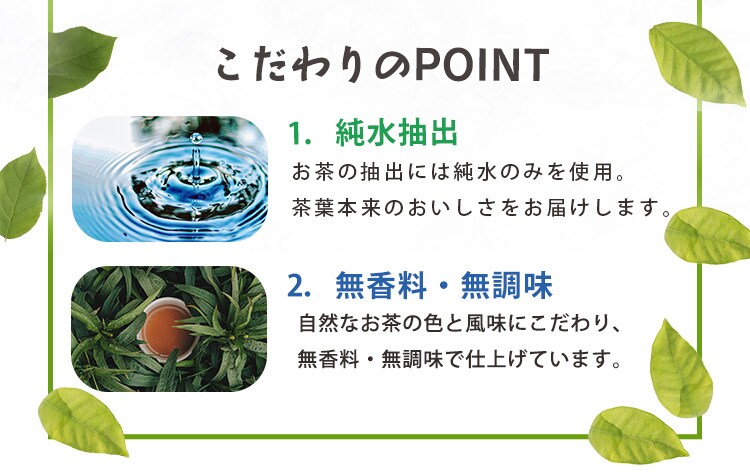 こだわりのPOINT

1. 純水抽出

お茶の抽出には純水のみを使用。
茶葉本来のおいしさをお届けします。

2. 無香料・無調味

自然なお茶の色と風味にこだわり、
無香料・無調味で仕上げています。